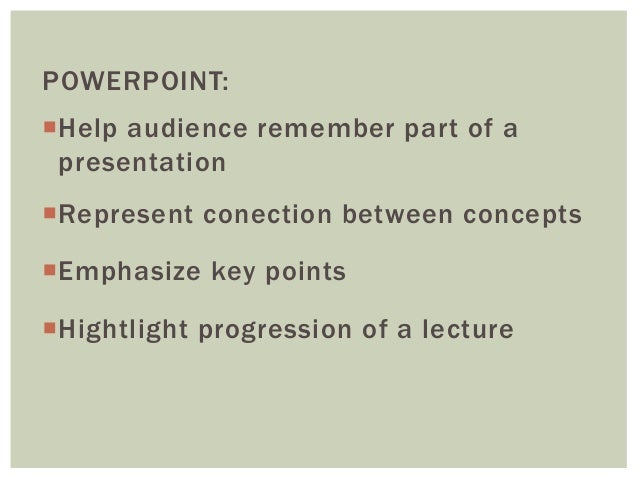 POWERPOINT:

Help audience remember part of a presentation

Represent conection between concepts

Emphasize key points

Hightlight progression of a lecture